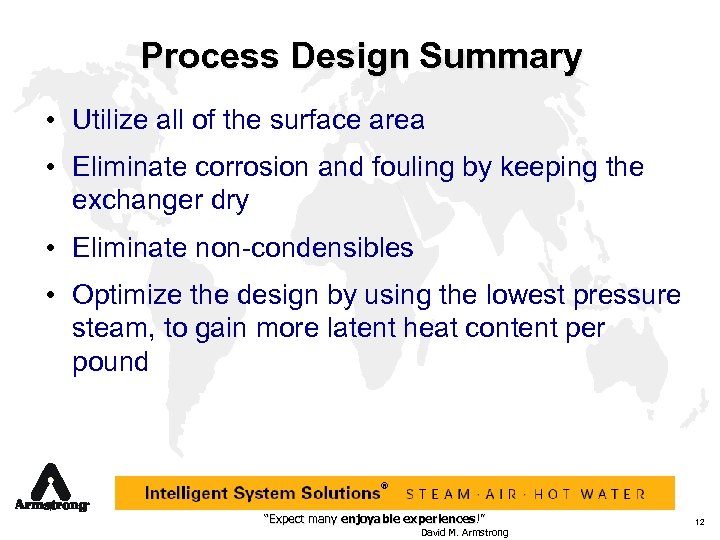 Process Design Summary

• Utilize all of the surface area

• Eliminate corrosion and fouling by keeping the exchanger dry

• Eliminate non-condensibles

• Optimize the design by using the lowest pressure steam, to gain more latent heat content per pound

Armstrong

Intelligent System Solutions® STEAM · AIR · HOT WATER

"Expect many enjoyable experiences!"
David M. Armstrong

12